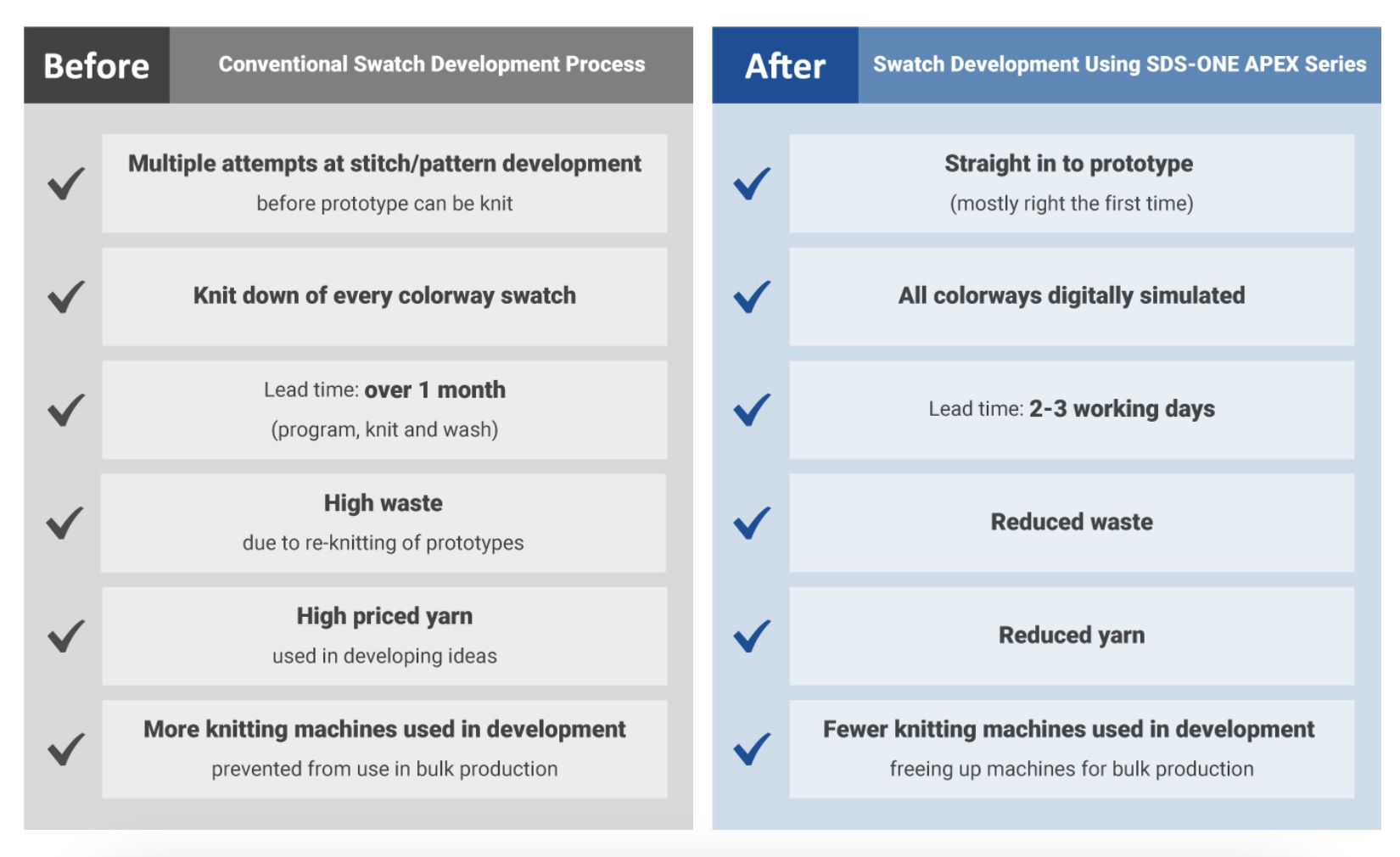 Before

Conventional Swatch Development Process

Multiple attempts at stitch/pattern development
before prototype can be knit

Knit down of every colorway swatch

Lead time: over 1 month
(program, knit and wash)

High waste
due to re-knitting of prototypes

High priced yarn
used in developing ideas

More knitting machines used in development
prevented from use in bulk production

After

Swatch Development Using SDS-ONE APEX Series

Straight in to prototype
(mostly right the first time)

All colorways digitally simulated

Lead time: 2-3 working days

Reduced waste

Reduced yarn

Fewer knitting machines used in development
freeing up machines for bulk production